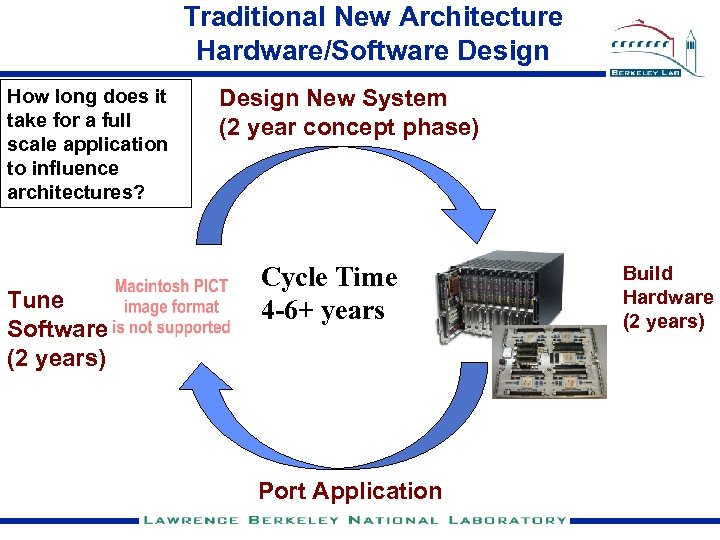 Traditional New Architecture Hardware/Software Design

BERKELEY LAB

How long does it take for a full scale application to influence architectures?

Design New System (2 year concept phase)

Cycle Time 4-6+ years

Build Hardware (2 years)

Tune Software (2 years)

Macintosh PICT image format is not supported

Port Application

LAWRENCE BERKELEY NATIONAL LABORATORY